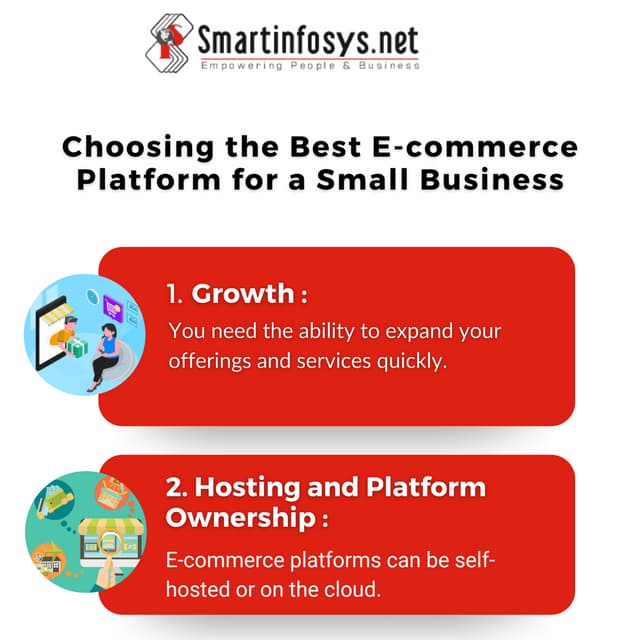 Smartinfosys.net
Empowering People & Business

Choosing the Best E-commerce Platform for a Small Business

1. Growth :
You need the ability to expand your offerings and services quickly.

2. Hosting and Platform Ownership :
E-commerce platforms can be self-hosted or on the cloud.